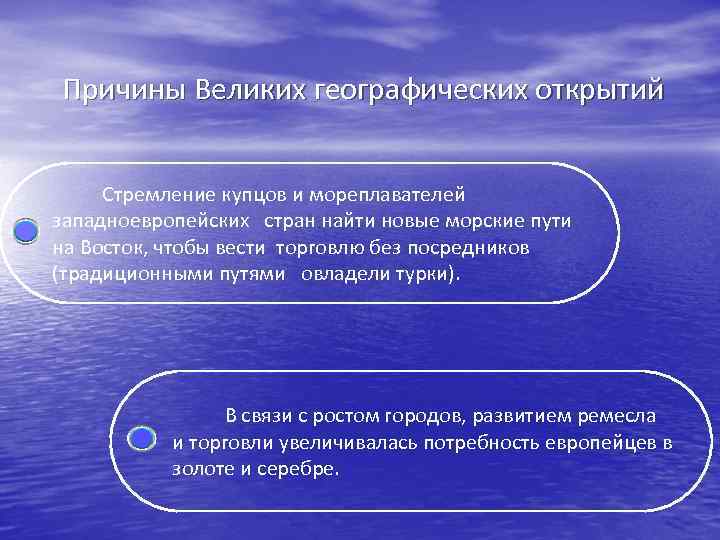 Причины Великих географических открытий

Стремление купцов и мореплавателей западноевропейских стран найти новые морские пути на Восток, чтобы вести торговлю без посредников (традиционными путями овладели турки).

В связи с ростом городов, развитием ремесла и торговли увеличивалась потребность европейцев в золоте и серебре.